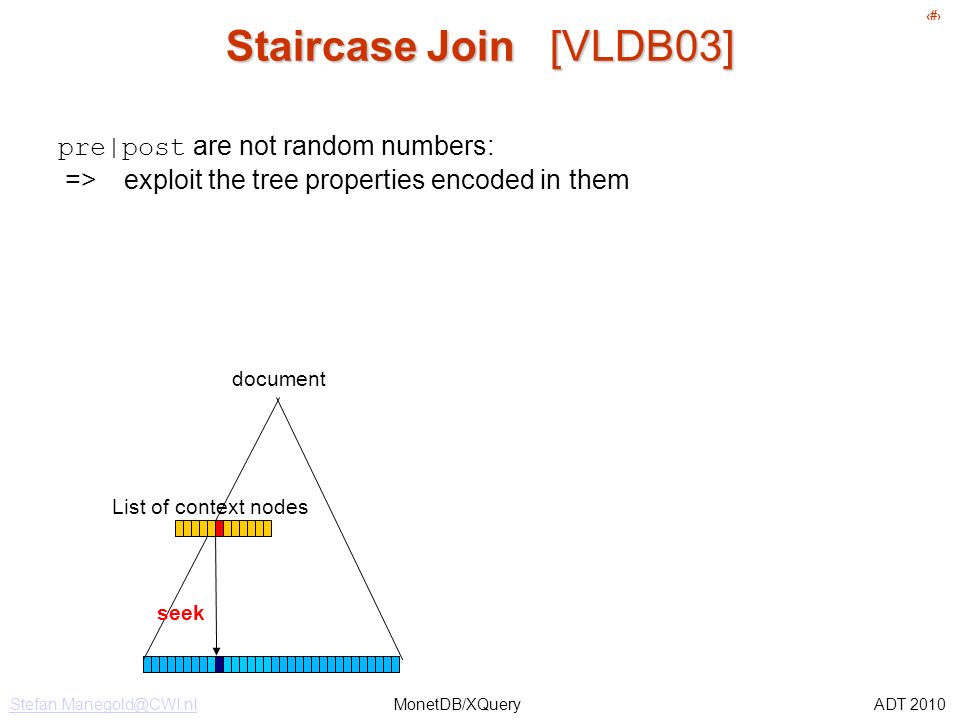 ‹#›

Staircase Join [VLDB03]

pre|post are not random numbers:
=> exploit the tree properties encoded in them

document

List of context nodes

seek

Stefan.Manegold@CWI.nl MonetDB/XQuery ADT 2010